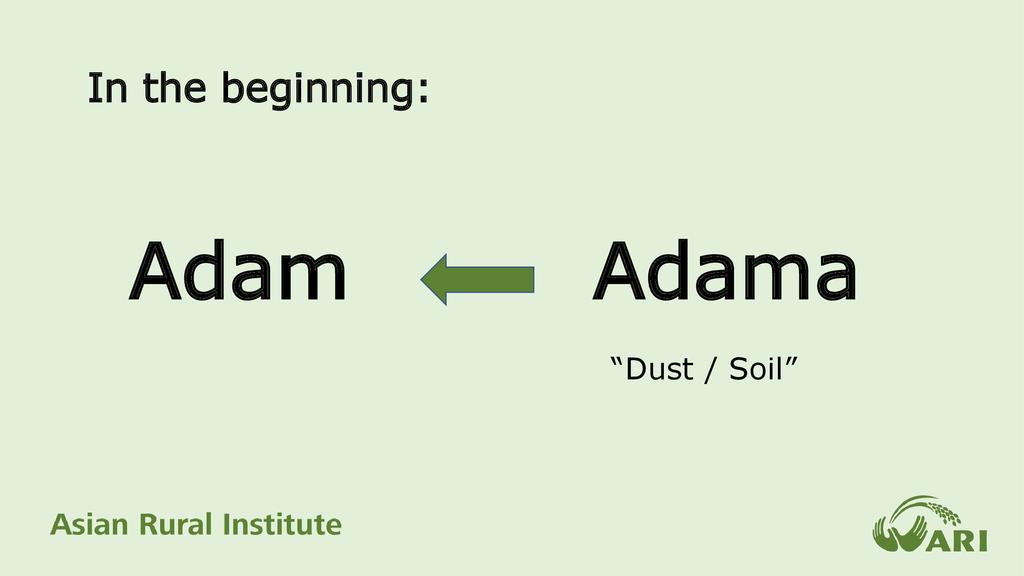 In the beginning:

Adam Adama

“Dust / Soil”

Asian Rural Institute

ARI